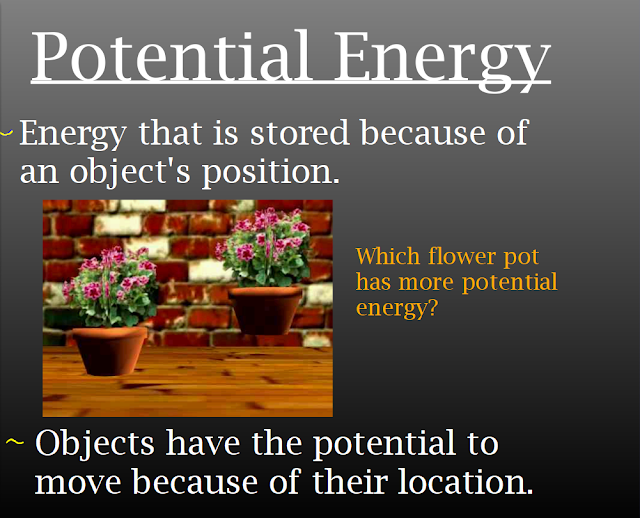 Potential Energy

~ Energy that is stored because of an object's position.

Which flower pot has more potential energy?

~ Objects have the potential to move because of their location.